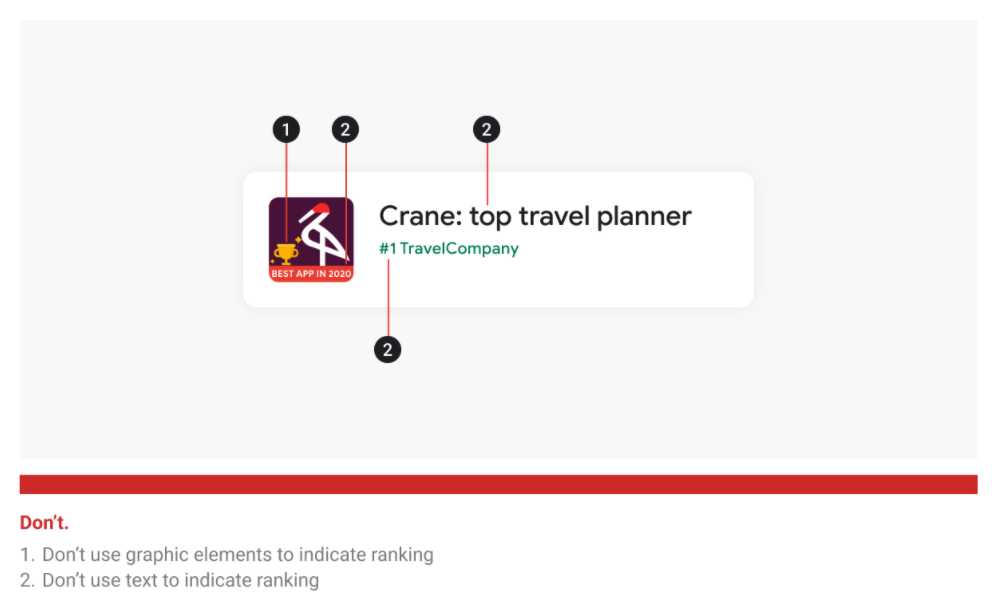 1 2 2

BEST APP IN 2020

Crane: top travel planner

#1 TravelCompany

2

Don't.

1. Don't use graphic elements to indicate ranking
2. Don't use text to indicate ranking